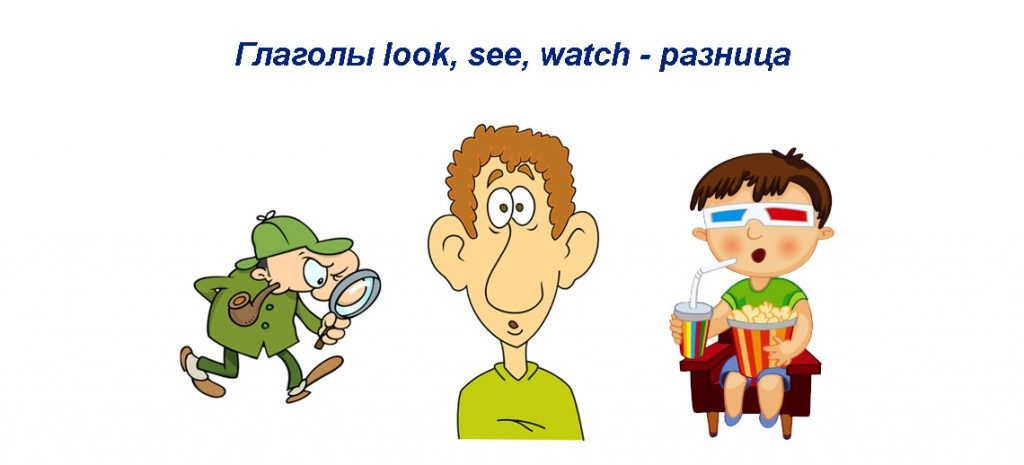 Глаголы look, see, watch - разница